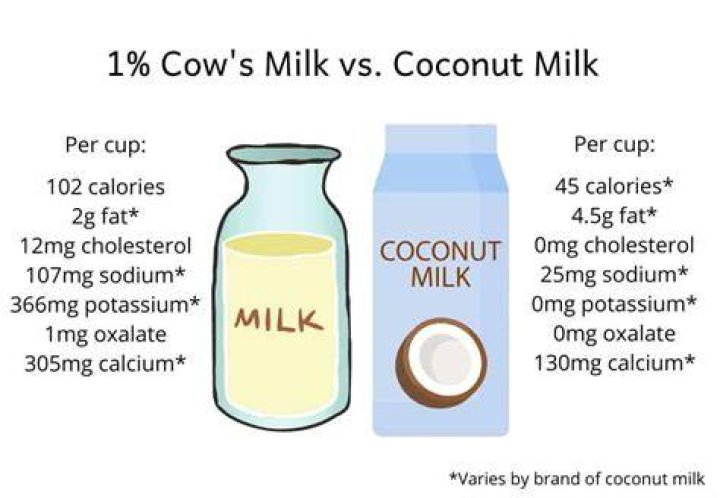 1% Cow's Milk vs. Coconut Milk

Per cup:
102 calories
2g fat*
12mg cholesterol
107mg sodium*
366mg potassium*
1mg oxalate
305mg calcium*

MILK

COCONUT MILK

Per cup:
45 calories*
4.5g fat*
0mg cholesterol
25mg sodium*
0mg potassium*
0mg oxalate
130mg calcium*

*Varies by brand of coconut milk